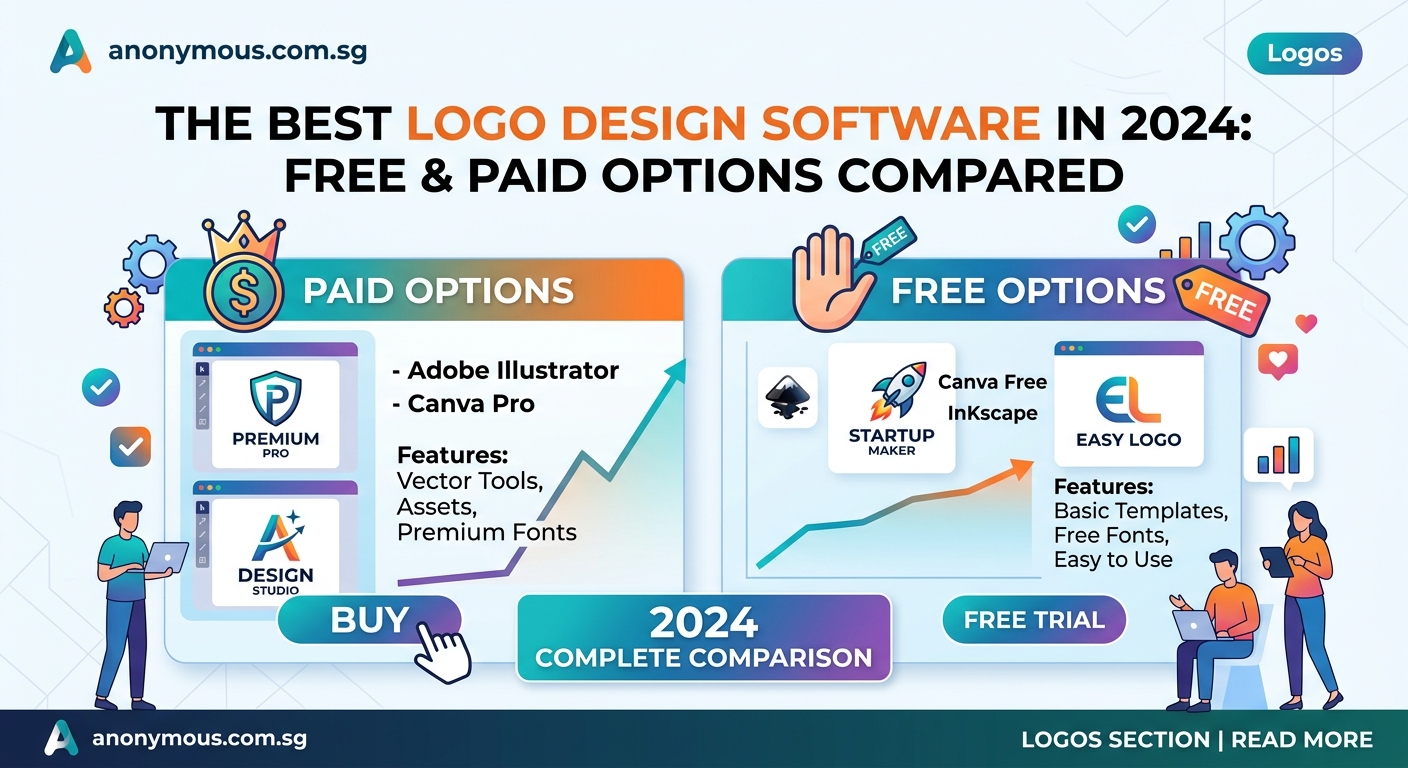 anonymous.com.sg

Logos

THE BEST LOGO DESIGN SOFTWARE IN 2024: FREE & PAID OPTIONS COMPARED

PAID OPTIONS

PREMIUM PRO

DESIGN STUDIO

- Adobe Illustrator
- Canva Pro

Features:
Vector Tools,
Assets,
Premium Fonts

BUY

FREE

FREE OPTIONS

FREE

STARTUP MAKER

Canva Free
InKscape

EL
EASY LOGO

Features:
Basic Templates,
Free Fonts,
Easy to Use

FREE TRIAL

2024
COMPLETE COMPARISON

anonymous.com.sg

LOGOS SECTION | READ MORE